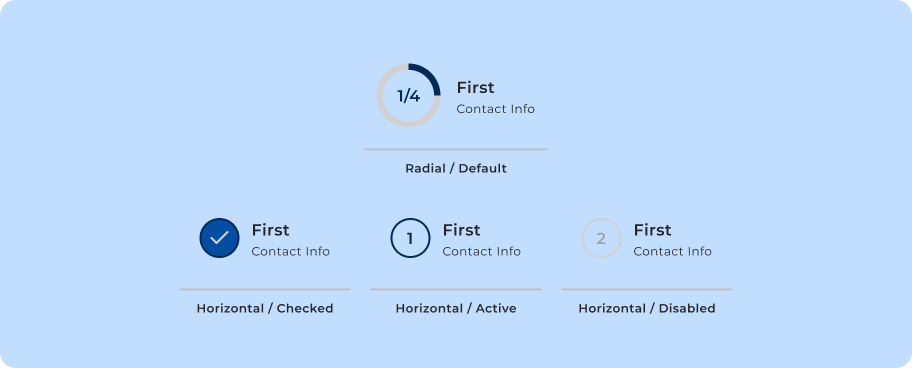 1/4 First
Contact Info

Radial / Default

First
Contact Info

Horizontal / Checked

1 First
Contact Info

Horizontal / Active

2 First
Contact Info

Horizontal / Disabled